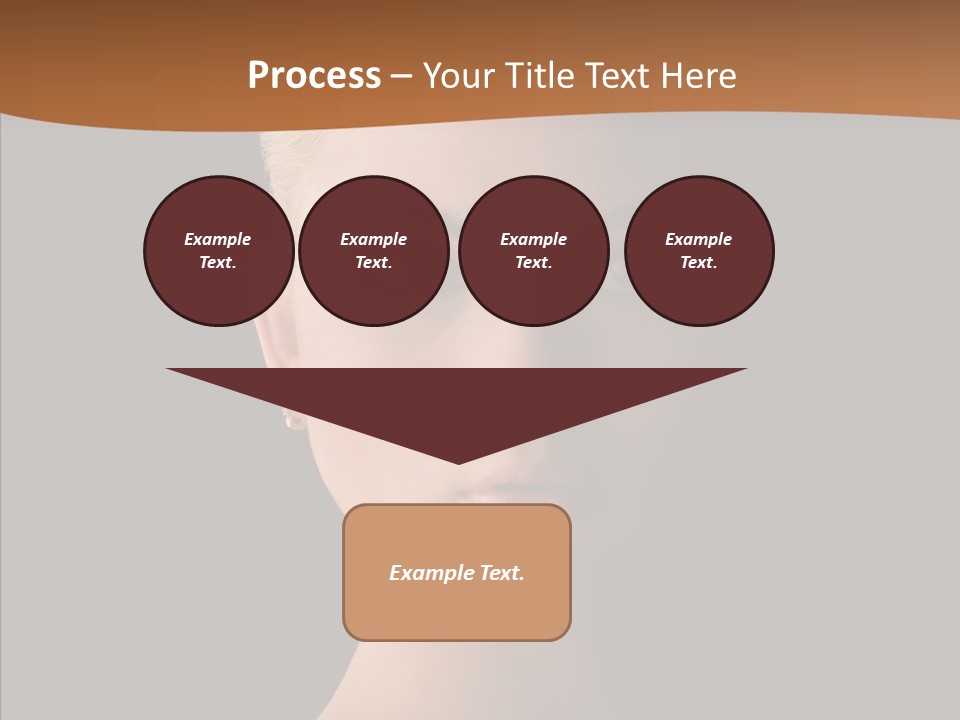 Process – Your Title Text Here

Example Text.

Example Text.

Example Text.

Example Text.

Example Text.